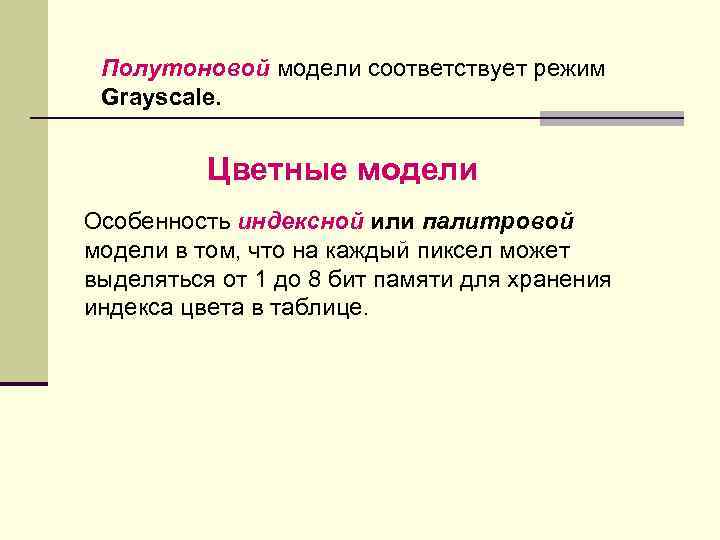 Полутоновой модели соответствует режим Grayscale.

Цветные модели

Особенность индексной или палитровой модели в том, что на каждый пиксел может выделяться от 1 до 8 бит памяти для хранения индекса цвета в таблице.